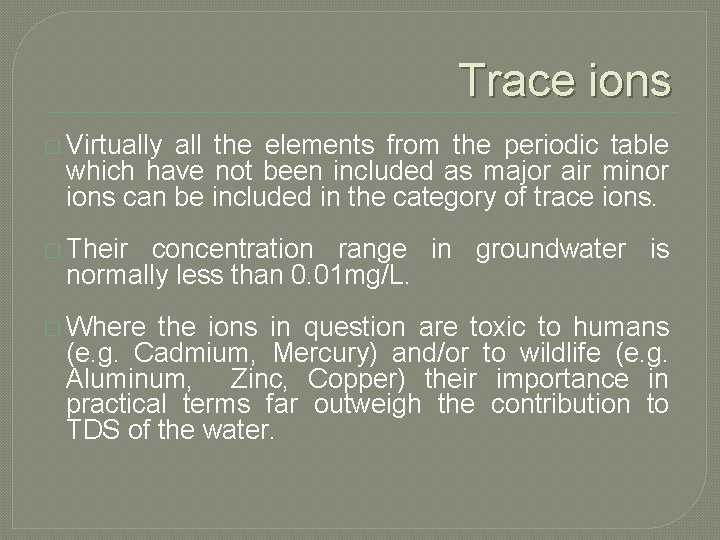 Trace ions

Virtually all the elements from the periodic table which have not been included as major air minor ions can be included in the category of trace ions.

Their concentration range in groundwater is normally less than 0.01mg/L.

Where the ions in question are toxic to humans (e.g. Cadmium, Mercury) and/or to wildlife (e.g. Aluminum, Zinc, Copper) their importance in practical terms far outweigh the contribution to TDS of the water.